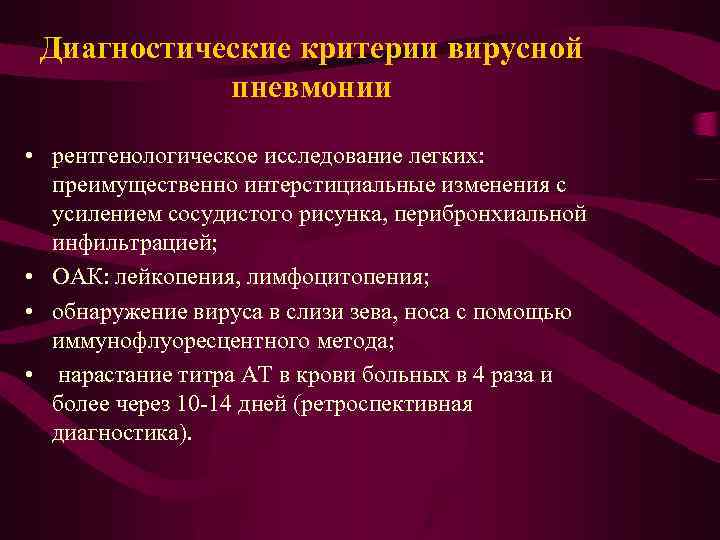 Диагностические критерии вирусной пневмонии

• рентгенологическое исследование легких: преимущественно интерстициальные изменения с усилением сосудистого рисунка, перибронхиальной инфильтрацией;
• ОАК: лейкопения, лимфоцитопения;
• обнаружение вируса в слизи зева, носа с помощью иммунофлуоресцентного метода;
• нарастание титра АТ в крови больных в 4 раза и более через 10-14 дней (ретроспективная диагностика).